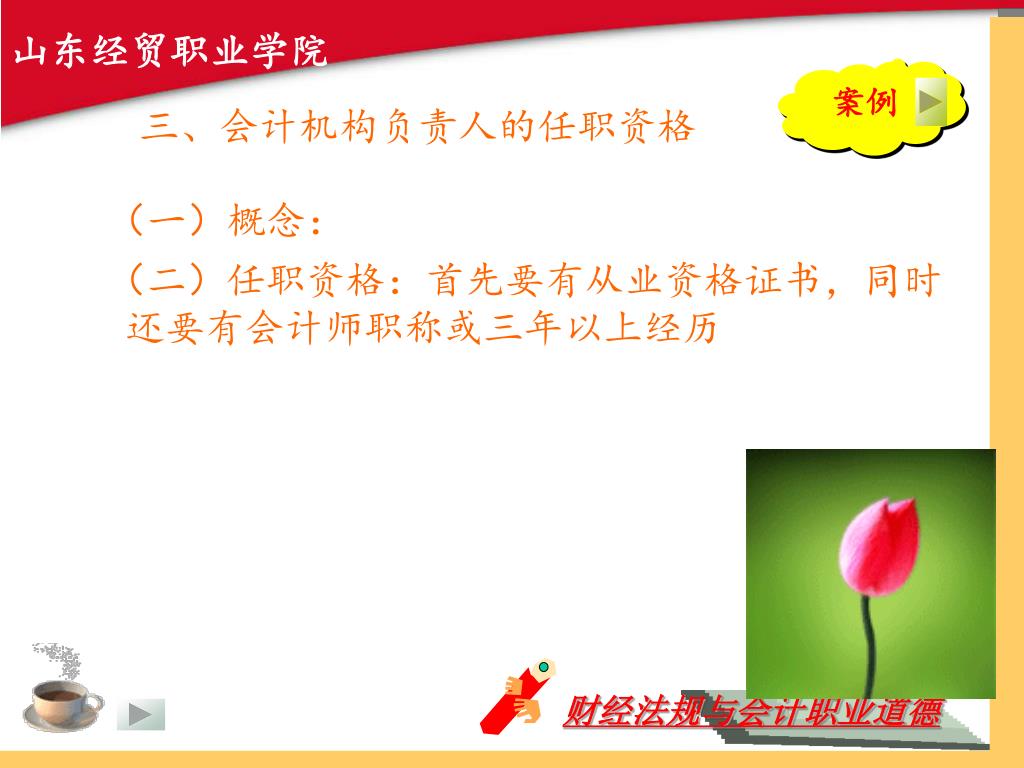 山东经贸职业学院

案例

三、会计机构负责人的任职资格

（一）概念：

（二）任职资格：首先要有从业资格证书，同时还要有会计师职称或三年以上经历

财经法规与会计职业道德